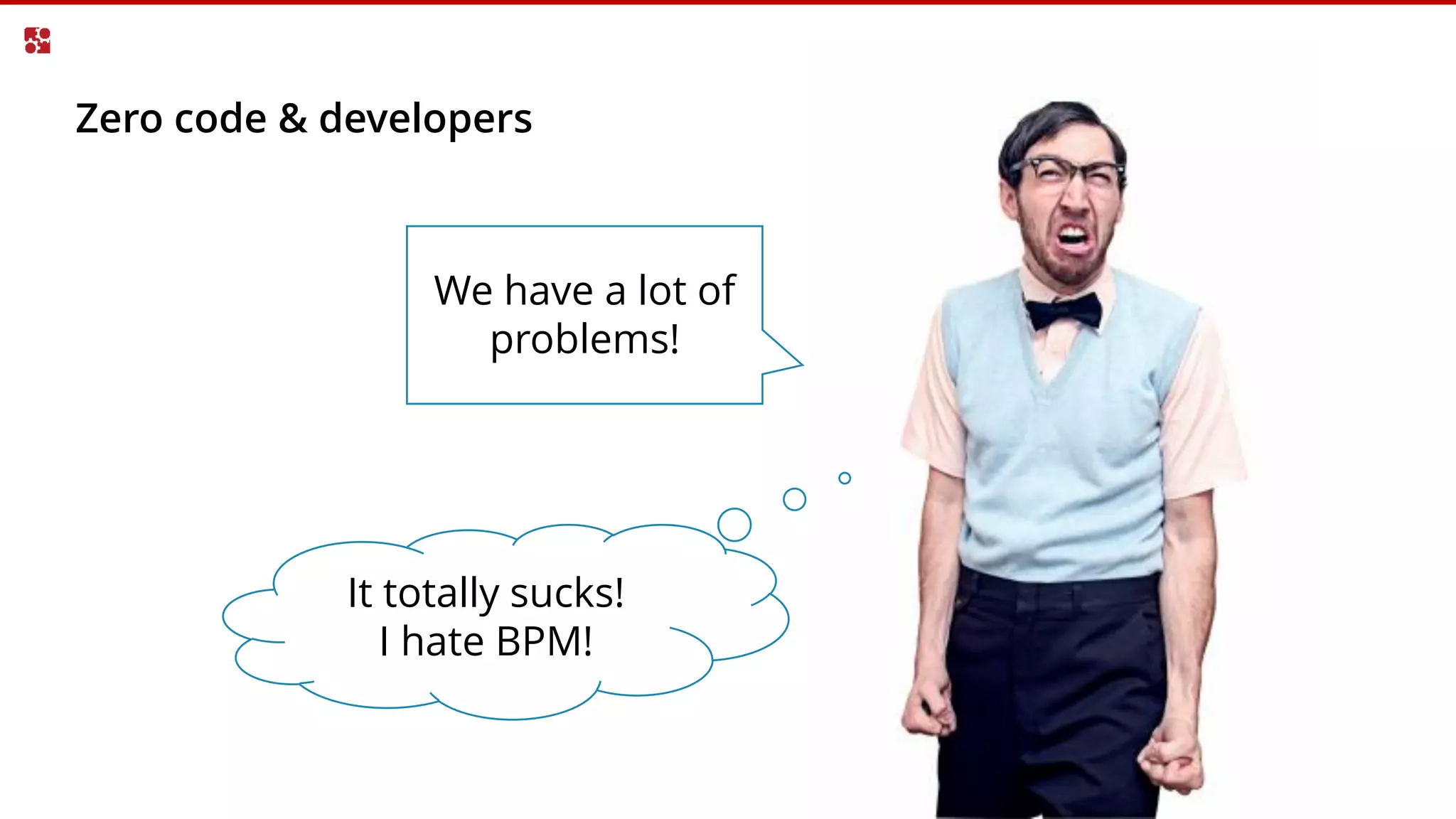 Zero code & developers

We have a lot of problems!

It totally sucks!
I hate BPM!